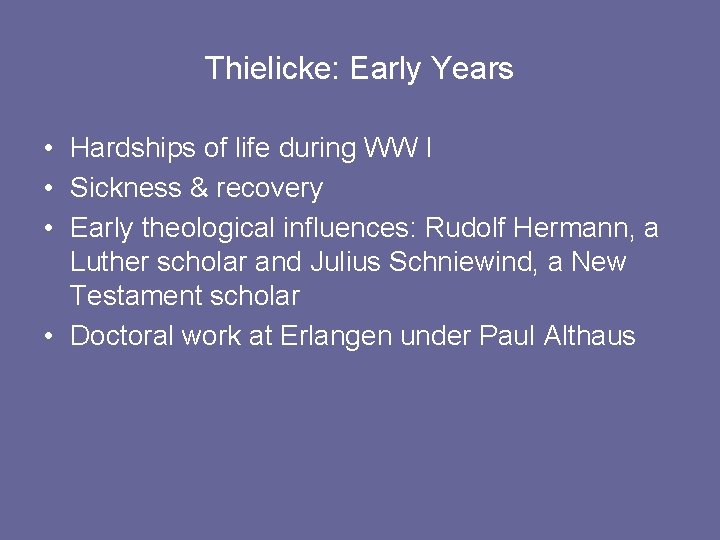 Thielicke: Early Years

• Hardships of life during WW I
• Sickness & recovery
• Early theological influences: Rudolf Hermann, a Luther scholar and Julius Schniewind, a New Testament scholar
• Doctoral work at Erlangen under Paul Althaus